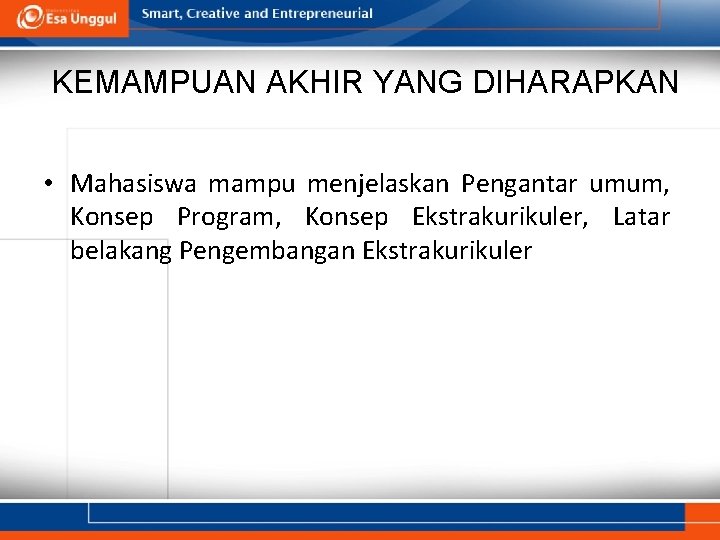 Esa Unggul

Smart, Creative and Entrepreneurial

KEMAMPUAN AKHIR YANG DIHARAPKAN

• Mahasiswa mampu menjelaskan Pengantar umum, Konsep Program, Konsep Ekstrakurikuler, Latar belakang Pengembangan Ekstrakurikuler